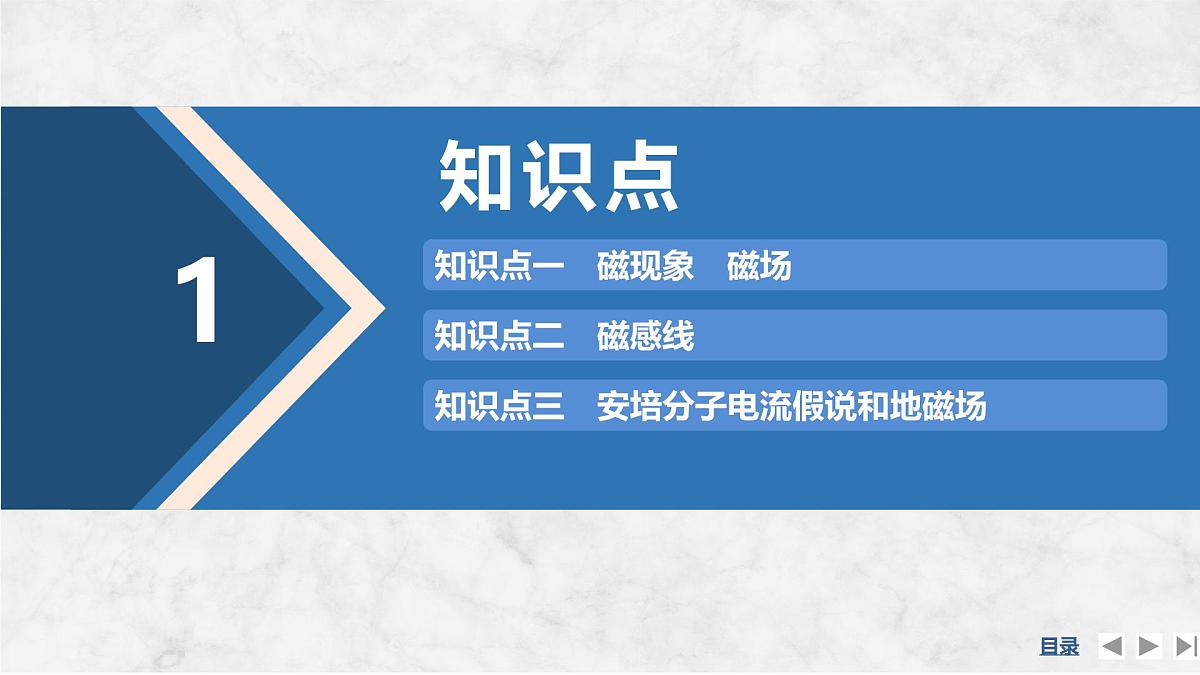 1

知识点

知识点一　磁现象　磁场

知识点二　磁感线

知识点三　安培分子电流假说和地磁场

目录